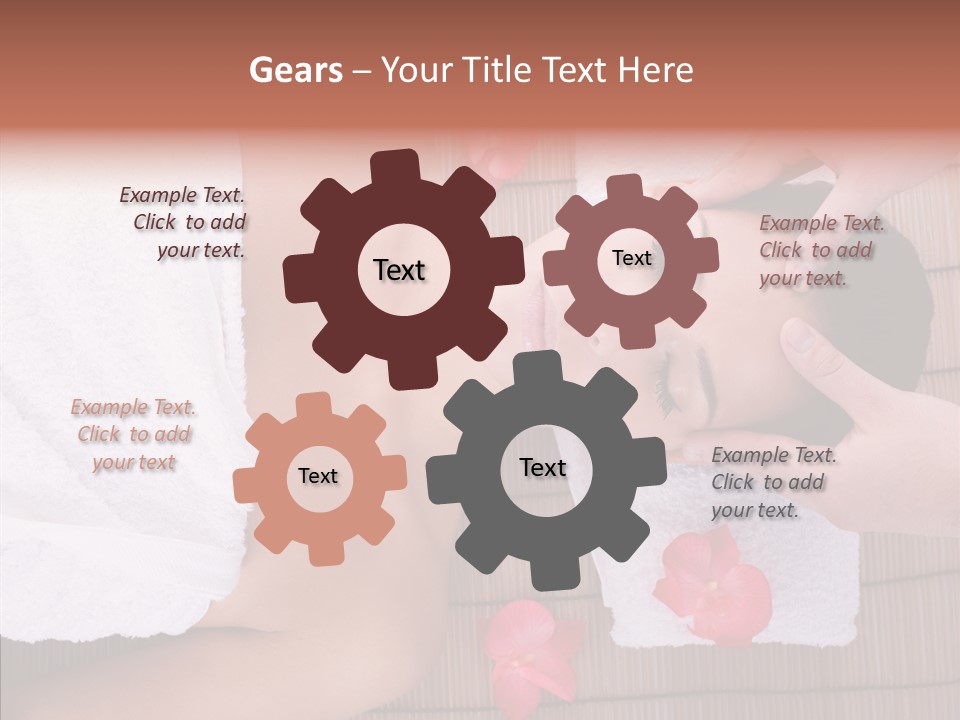 Gears – Your Title Text Here

Example Text. Click to add your text.

Text

Text

Example Text. Click to add your text.

Example Text. Click to add your text

Text

Text

Example Text. Click to add your text.